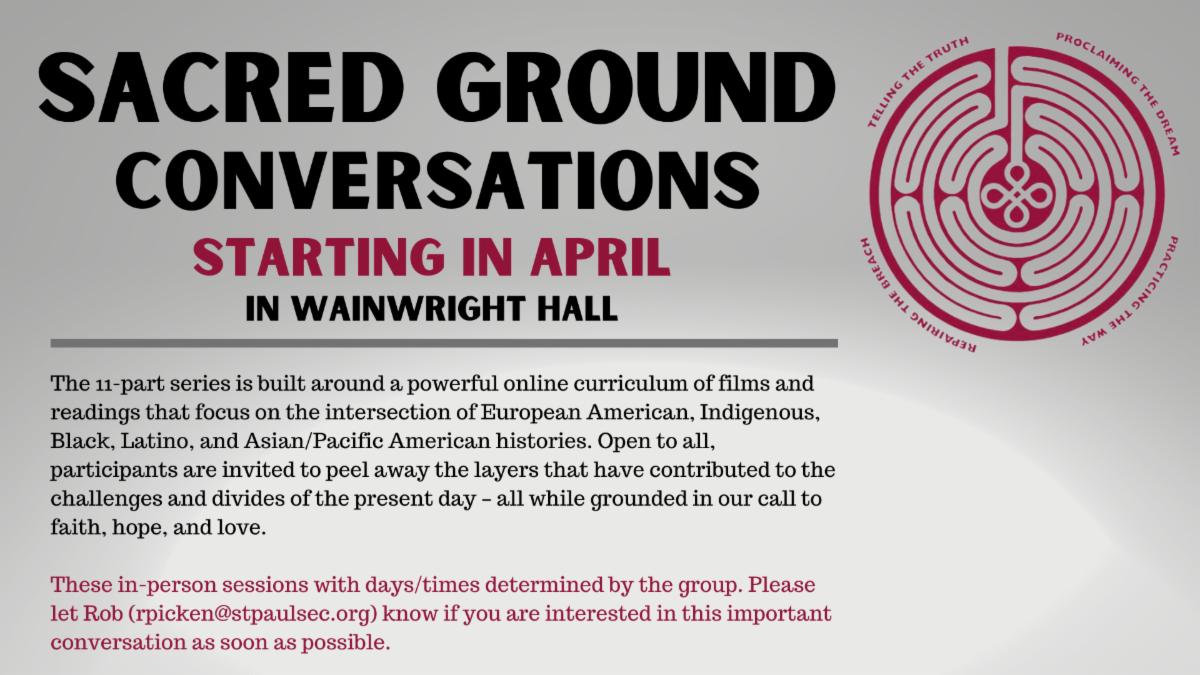 SACRED GROUND CONVERSATIONS

STARTING IN APRIL

IN WAINWRIGHT HALL

TELLING THE TRUTH PROCLAIMING THE DREAM PRACTICING THE WAY REPAIRING THE BREACH

The 11-part series is built around a powerful online curriculum of films and readings that focus on the intersection of European American, Indigenous, Black, Latino, and Asian/Pacific American histories. Open to all, participants are invited to peel away the layers that have contributed to the challenges and divides of the present day – all while grounded in our call to faith, hope, and love.

These in-person sessions with days/times determined by the group. Please let Rob (rpicken@stpaulsec.org) know if you are interested in this important conversation as soon as possible.